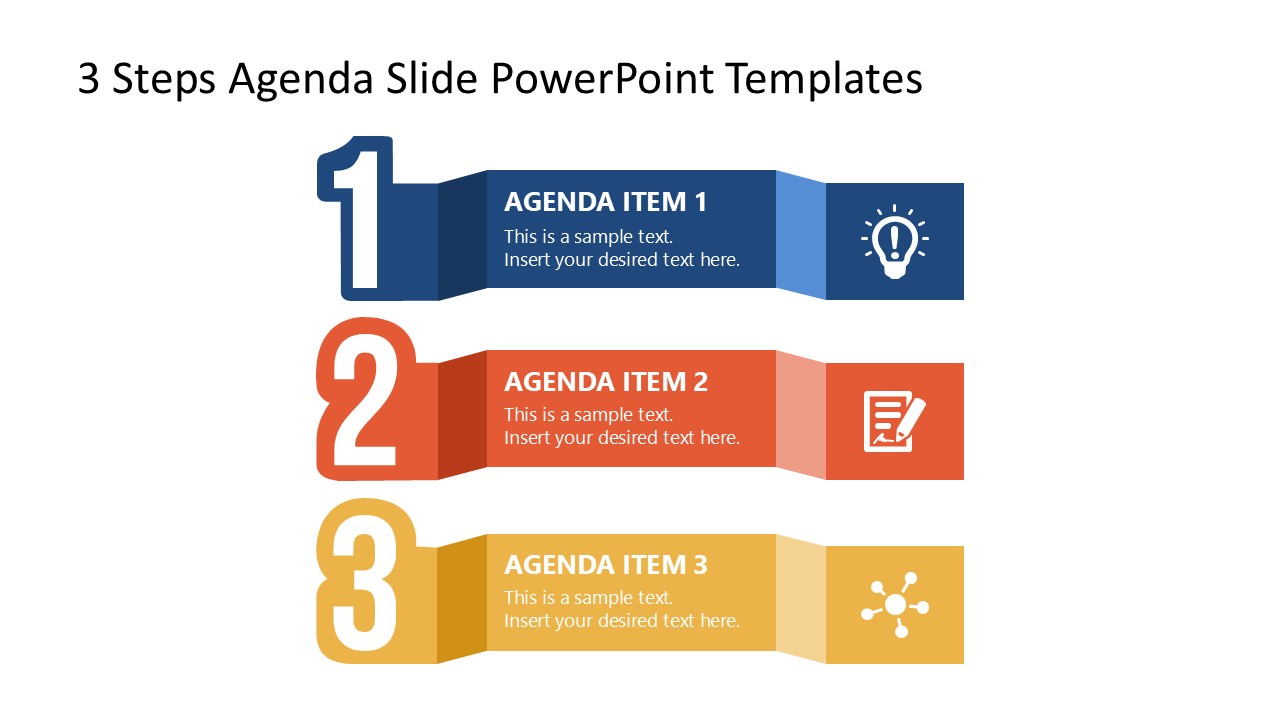 3 Steps Agenda Slide PowerPoint Templates

1

AGENDA ITEM 1

This is a sample text.
Insert your desired text here.

2

AGENDA ITEM 2

This is a sample text.
Insert your desired text here.

3

AGENDA ITEM 3

This is a sample text.
Insert your desired text here.